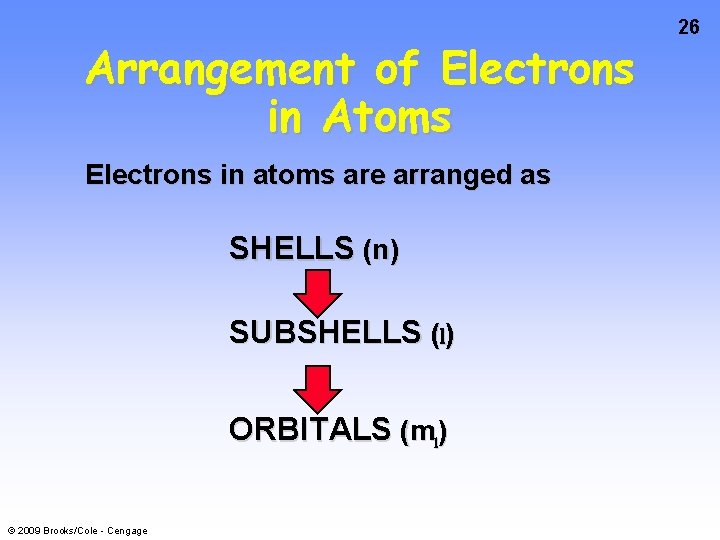 26

Arrangement of Electrons in Atoms

Electrons in atoms are arranged as

SHELLS (n)

SUBSHELLS (l)

ORBITALS ($m_l$)

© 2009 Brooks/Cole - Cengage